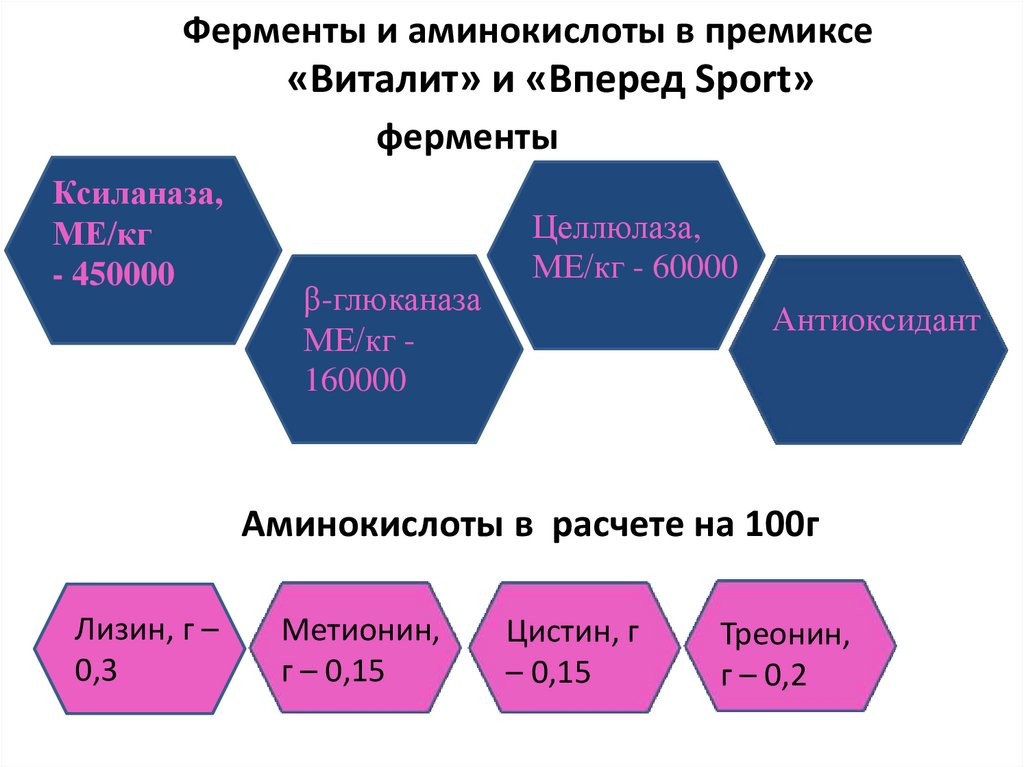 Ферменты и аминокислоты в премиксе «Виталит» и «Вперед Sport»

ферменты

Ксиланаза, МЕ/кг - 450000

β-глюканаза МЕ/кг - 160000

Целлюлаза, МЕ/кг - 60000

Антиоксидант

Аминокислоты в расчете на 100г

Лизин, г – 0,3

Метионин, г – 0,15

Цистин, г – 0,15

Треонин, г – 0,2